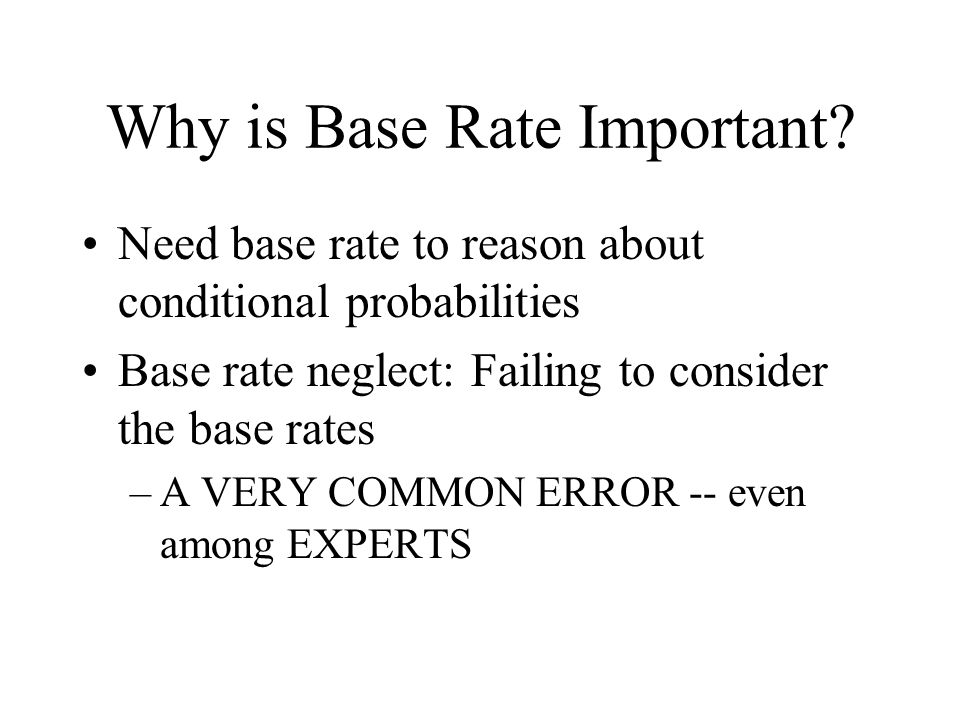 Why is Base Rate Important?

• Need base rate to reason about conditional probabilities

• Base rate neglect: Failing to consider the base rates

– A VERY COMMON ERROR -- even among EXPERTS